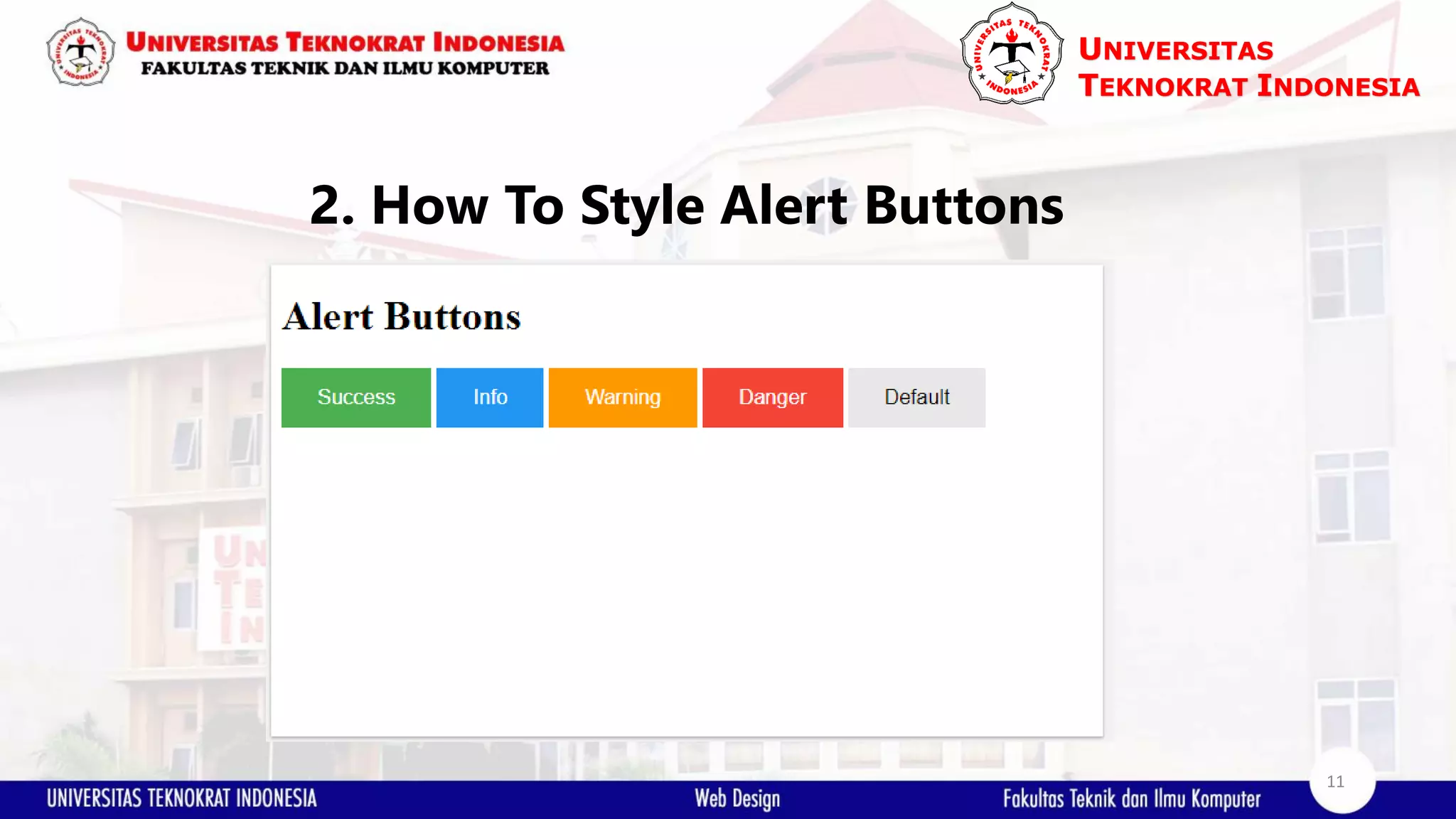 UNIVERSITAS TEKNOKRAT INDONESIA
FAKULTAS TEKNIK DAN ILMU KOMPUTER

UNIVERSITAS TEKNOKRAT INDONESIA

UNIVERSITAS TEKNOKRAT INDONESIA

2. How To Style Alert Buttons

Alert Buttons

Success Info Warning Danger Default

UNIVERSITAS TEKNOKRAT INDONESIA Web Design Fakultas Teknik dan Ilmu Komputer

11